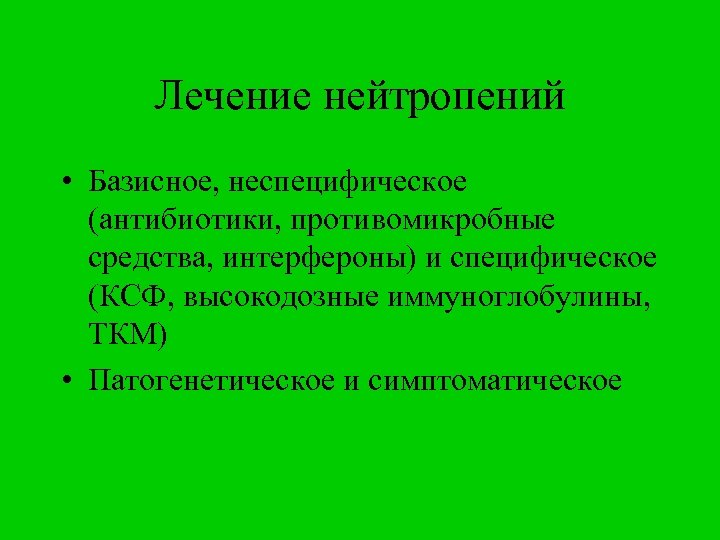 Лечение нейтропений

• Базисное, неспецифическое (антибиотики, противомикробные средства, интерфероны) и специфическое (КСФ, высокодозные иммуноглобулины, ТКМ)
• Патогенетическое и симптоматическое